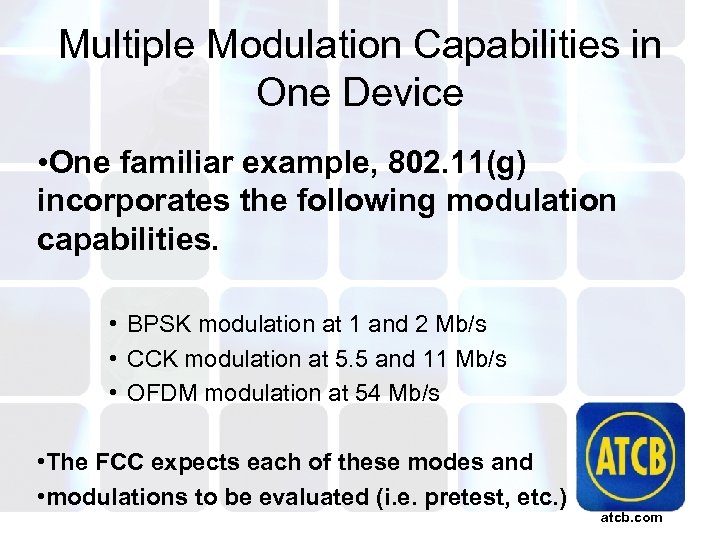 Multiple Modulation Capabilities in One Device

•One familiar example, 802.11(g) incorporates the following modulation capabilities.

• BPSK modulation at 1 and 2 Mb/s
• CCK modulation at 5.5 and 11 Mb/s
• OFDM modulation at 54 Mb/s

•The FCC expects each of these modes and
•modulations to be evaluated (i.e. pretest, etc.)

ATCB
atcb.com